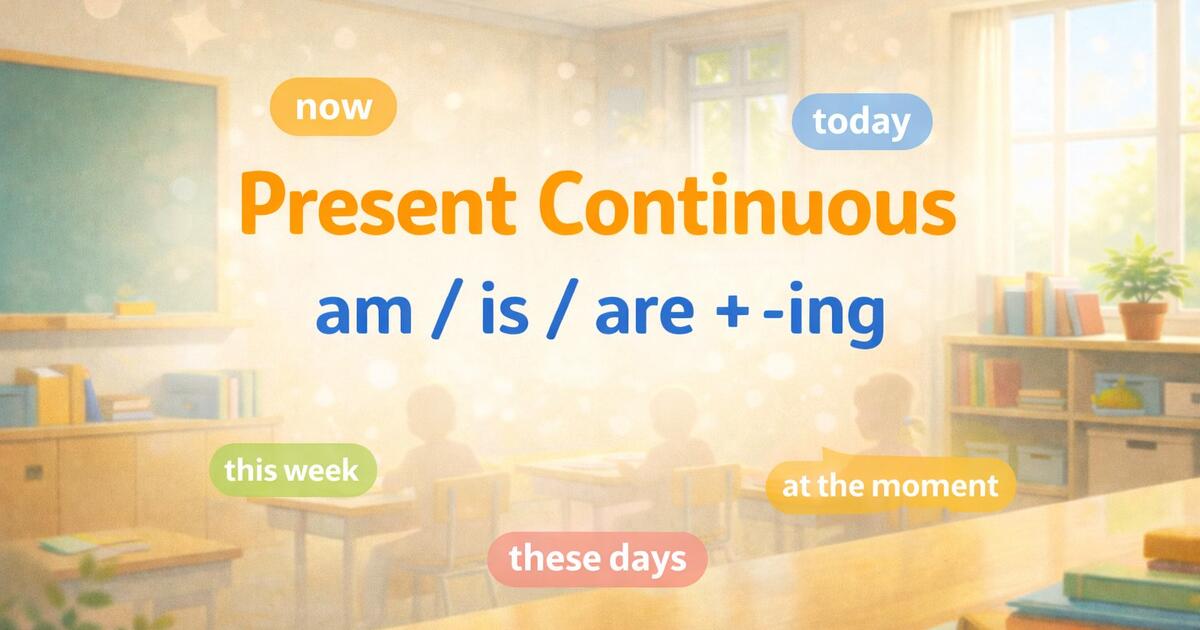 now

today

Present Continuous

am / is / are + -ing

this week

at the moment

these days